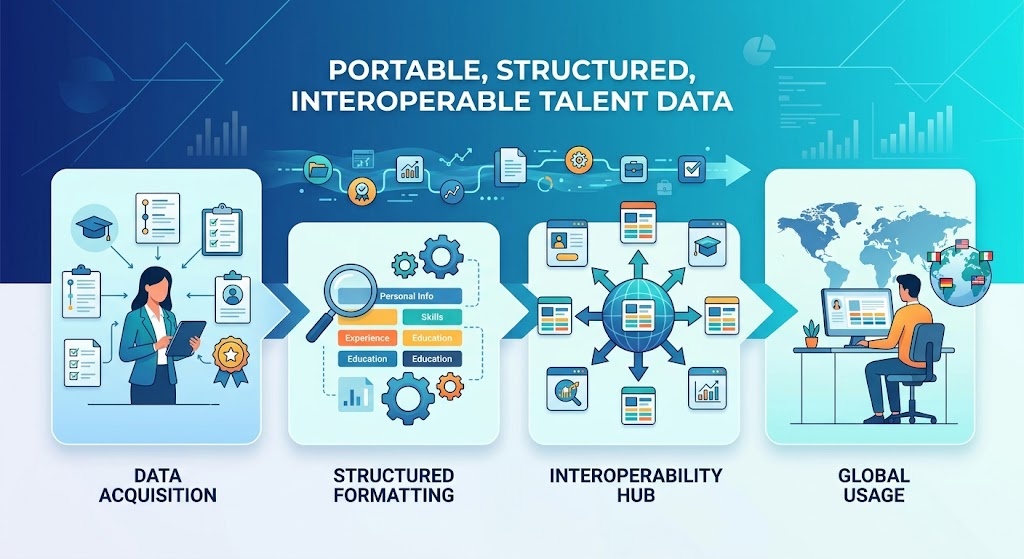 PORTABLE, STRUCTURED, INTEROPERABLE TALENT DATA

Personal Info
Skills
Experience
Education
Education
Education

DATA ACQUISITION

STRUCTURED FORMATTING

INTEROPERABILITY HUB

GLOBAL USAGE